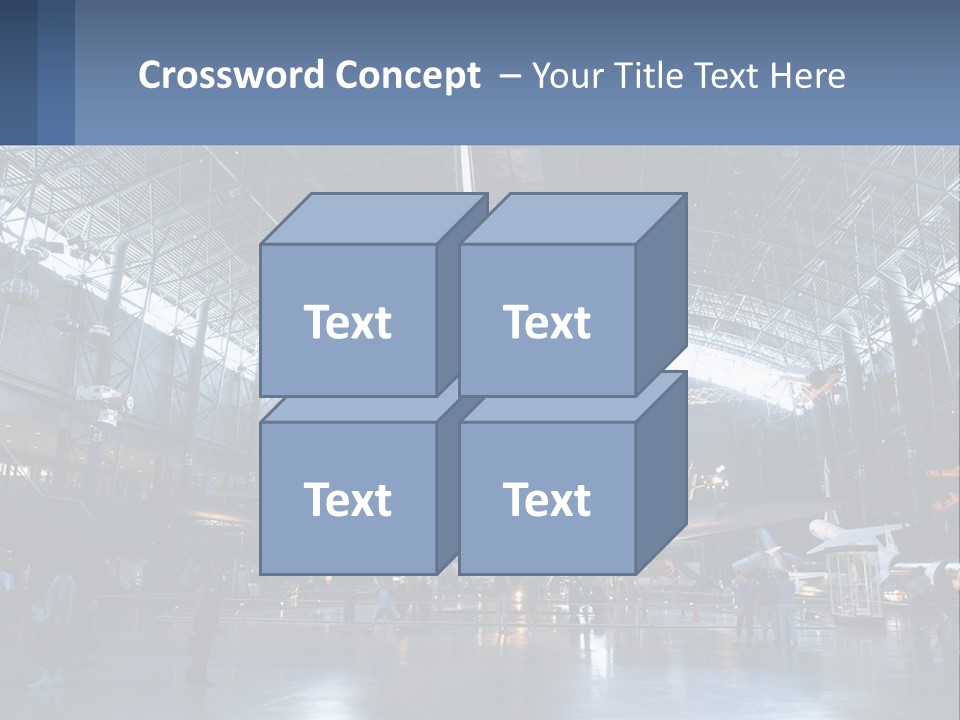 Crossword Concept – Your Title Text Here

Text

Text

Text

Text